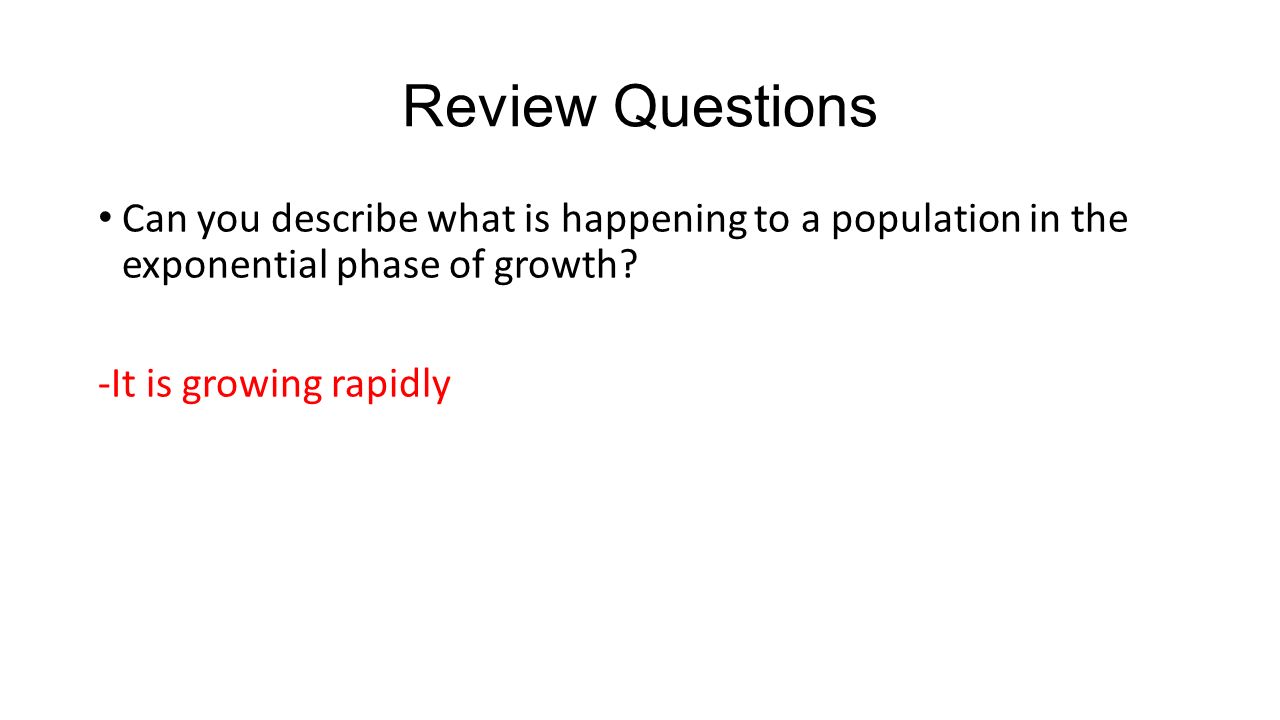 Review Questions

• Can you describe what is happening to a population in the exponential phase of growth?

-It is growing rapidly